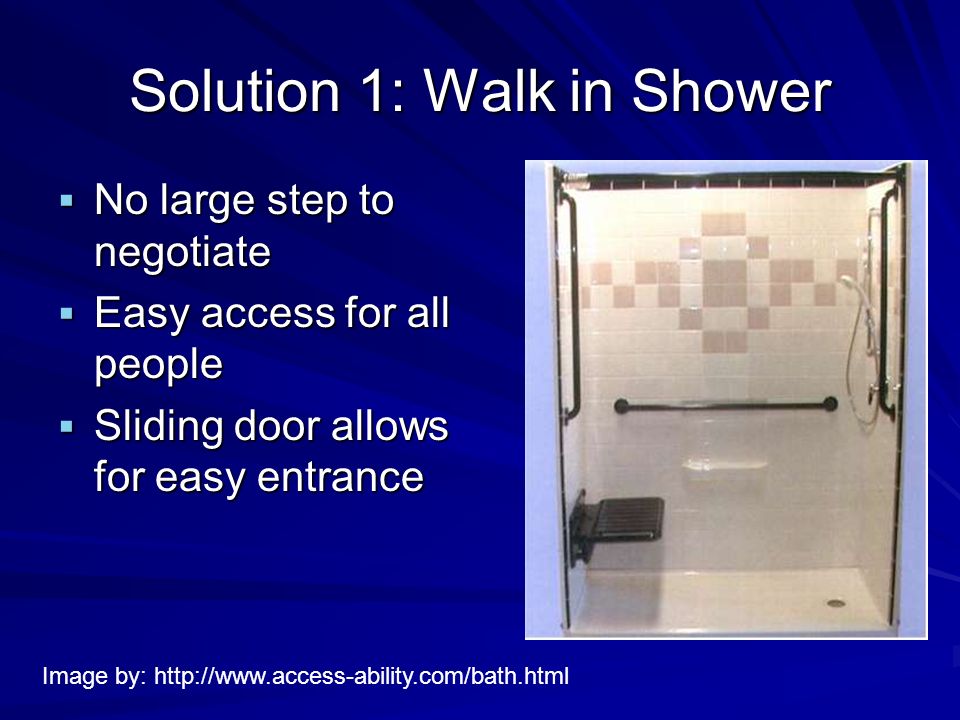 Solution 1: Walk in Shower

▪ No large step to negotiate
▪ Easy access for all people
▪ Sliding door allows for easy entrance

Image by: http://www.access-ability.com/bath.html